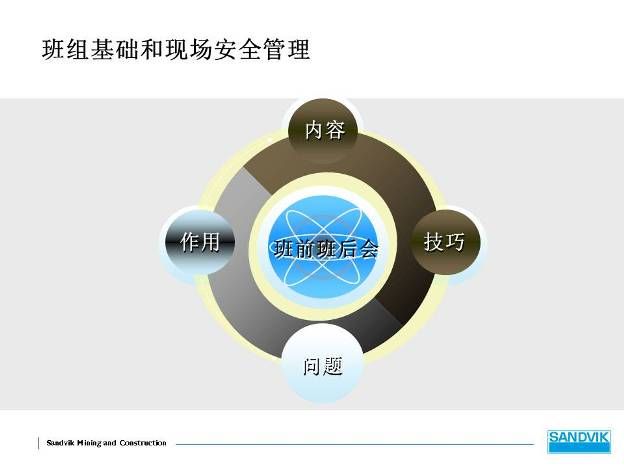 班组基础和现场安全管理

内容

作用

班前班后会

技巧

问题

Sandvik Mining and Construction

SANDVIK